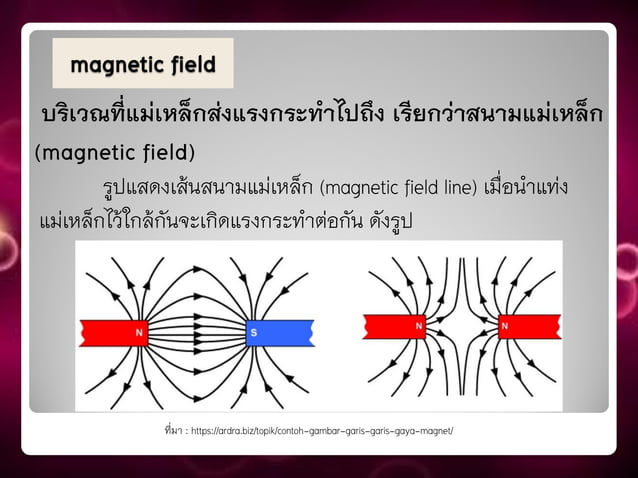 magnetic field

บริเวณที่แม่เหล็กส่งแรงกระทำไปถึง เรียกว่าสนามแม่เหล็ก (magnetic field)

รูปแสดงเส้นสนามแม่เหล็ก (magnetic field line) เมื่อนำแท่งแม่เหล็กไว้ใกล้กันจะเกิดแรงกระทำต่อกัน ดังรูป

N S

N N

ที่มา : https://ardra.biz/topik/contoh-gambar-garis-garis-gaya-magnet/